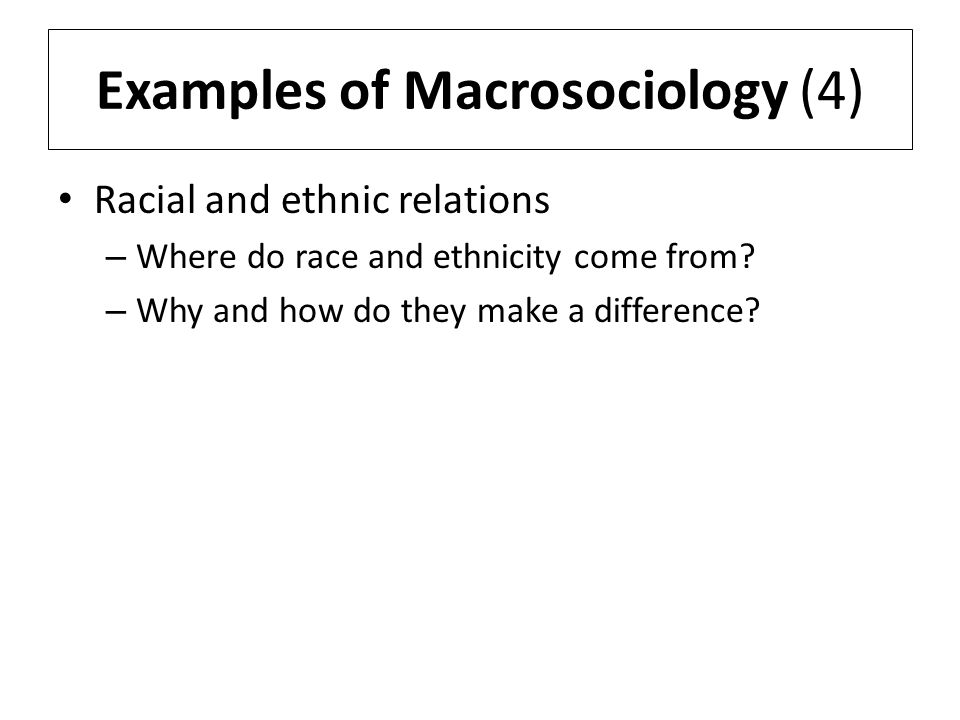 Examples of Macrosociology (4)

• Racial and ethnic relations
– Where do race and ethnicity come from?
– Why and how do they make a difference?